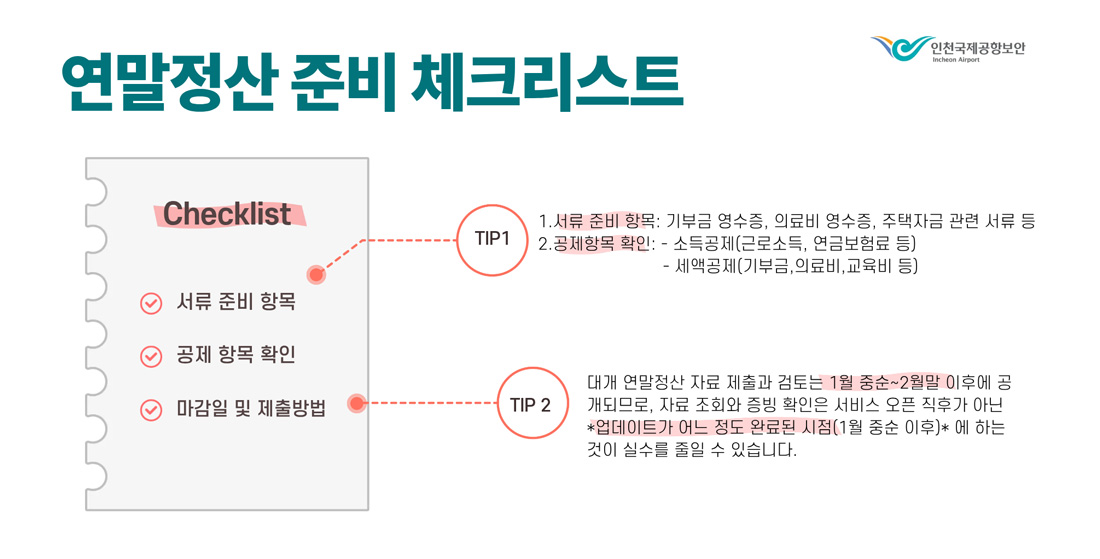 연말정산 준비 체크리스트

인천국제공항보안
Incheon Airport

Checklist

서류 준비 항목

공제 항목 확인

마감일 및 제출방법

TIP1

1.서류 준비 항목: 기부금 영수증, 의료비 영수증, 주택자금 관련 서류 등
2.공제항목 확인: - 소득공제(근로소득, 연금보험료 등)
- 세액공제(기부금,의료비,교육비 등)

TIP 2

대개 연말정산 자료 제출과 검토는 1월 중순~2월말 이후에 공개되므로, 자료 조회와 증빙 확인은 서비스 오픈 직후가 아닌 *업데이트가 어느 정도 완료된 시점(1월 중순 이후)* 에 하는 것이 실수를 줄일 수 있습니다.